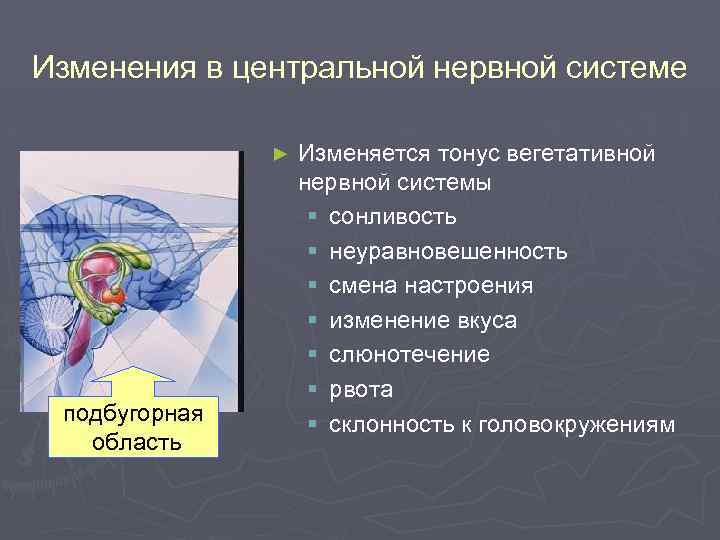 Изменения в центральной нервной системе

подбугорная область

► Изменяется тонус вегетативной нервной системы
▪ сонливость
▪ неуравновешенность
▪ смена настроения
▪ изменение вкуса
▪ слюнотечение
▪ рвота
▪ склонность к головокружениям